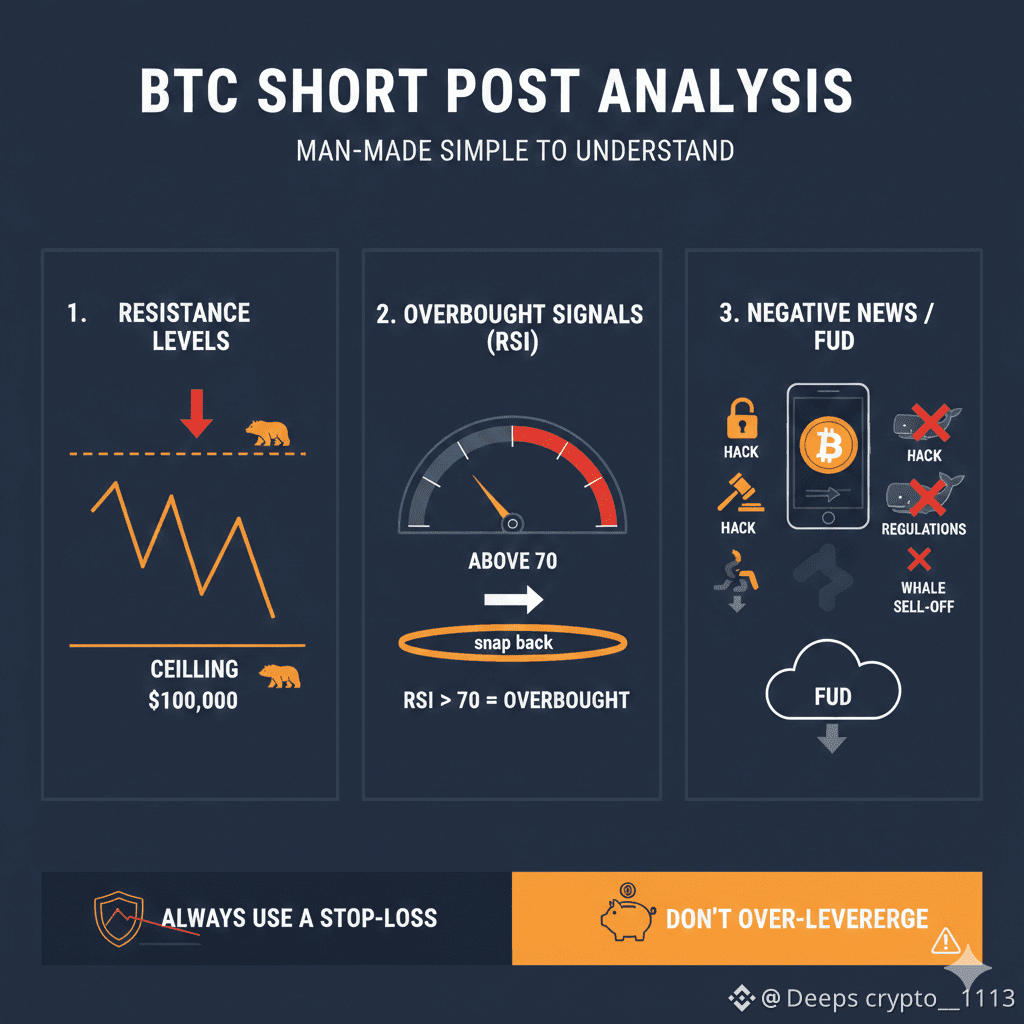 BTC SHORT POST ANALYSIS

MAN-MADE SIMPLE TO UNDERSTAND

1. RESISTANCE LEVELS

CEILLING
$100,000

2. OVERBOUGHT SIGNALS (RSI)

ABOVE 70

snap back

RSI > 70 = OVERBOUGHT

3. NEGATIVE NEWS / FUD

HACK

HACK

HACK

REGULATIONS

WHALE SELL-OFF

FUD

ALWAYS USE A STOP-LOSS

DON'T OVER-LEVERERGE

@ Deeps crypto__1113